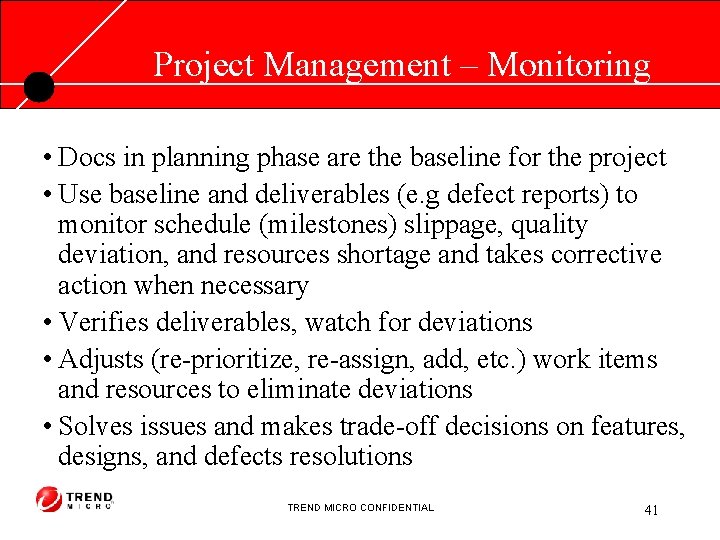 Project Management – Monitoring

• Docs in planning phase are the baseline for the project

• Use baseline and deliverables (e.g defect reports) to monitor schedule (milestones) slippage, quality deviation, and resources shortage and takes corrective action when necessary

• Verifies deliverables, watch for deviations

• Adjusts (re-prioritize, re-assign, add, etc.) work items and resources to eliminate deviations

• Solves issues and makes trade-off decisions on features, designs, and defects resolutions

TREND MICRO

TREND MICRO CONFIDENTIAL

41